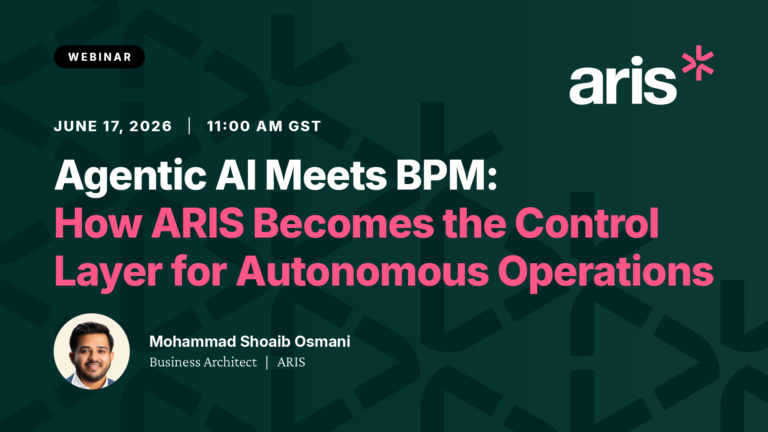 WEBINAR

aris

JUNE 17, 2026 | 11:00 AM GST

Agentic AI Meets BPM: How ARIS Becomes the Control Layer for Autonomous Operations

Mohammad Shoaib Osmani
Business Architect | ARIS